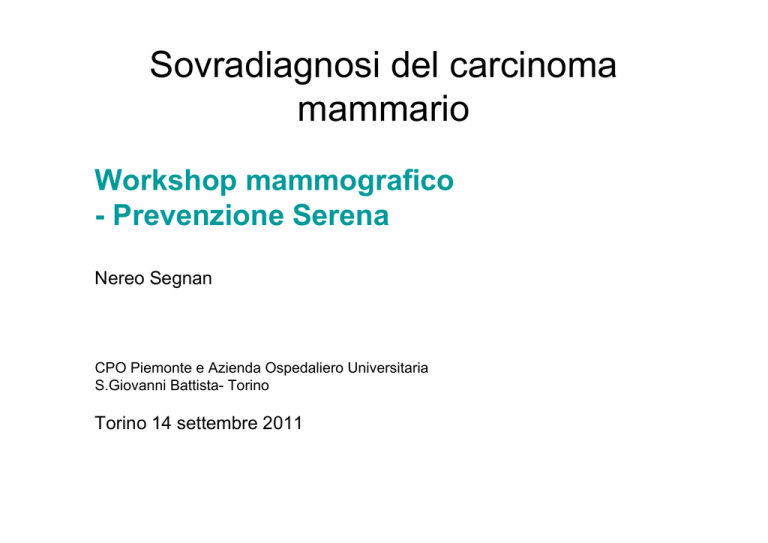 Sovradiagnosi del carcinoma mammario

Workshop mammografico - Prevenzione Serena

Nereo Segnan

CPO Piemonte e Azienda Ospedaliero Universitaria S.Giovanni Battista- Torino

Torino 14 settembre 2011